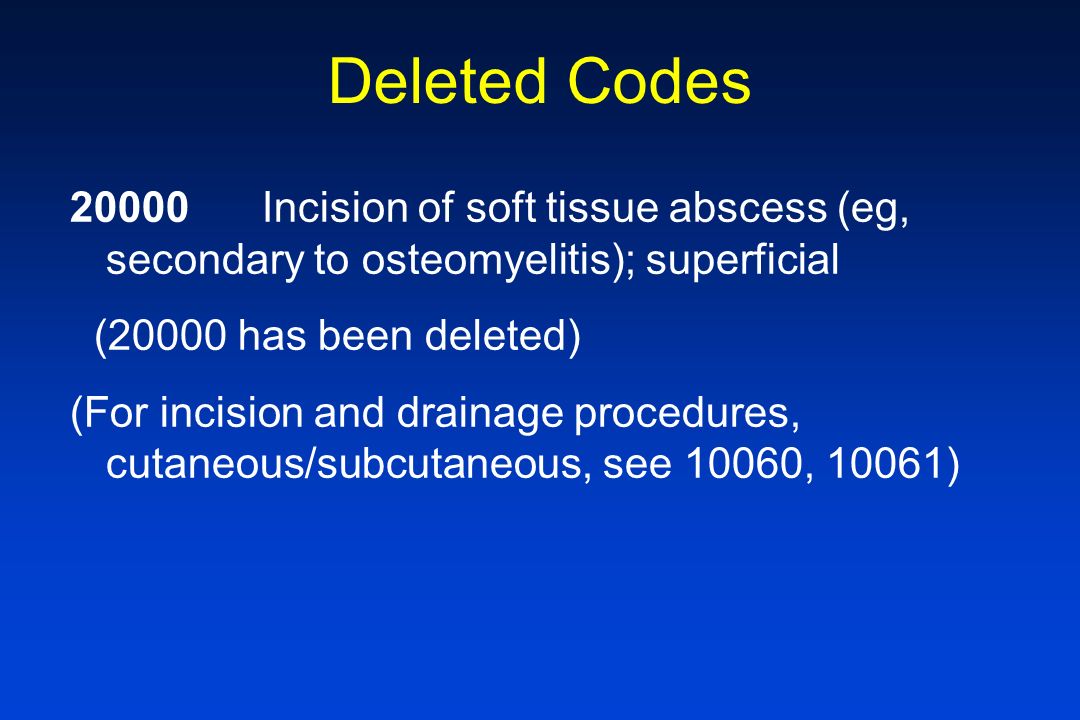 Deleted Codes

20000 Incision of soft tissue abscess (eg, secondary to osteomyelitis); superficial

(20000 has been deleted)

(For incision and drainage procedures, cutaneous/subcutaneous, see 10060, 10061)